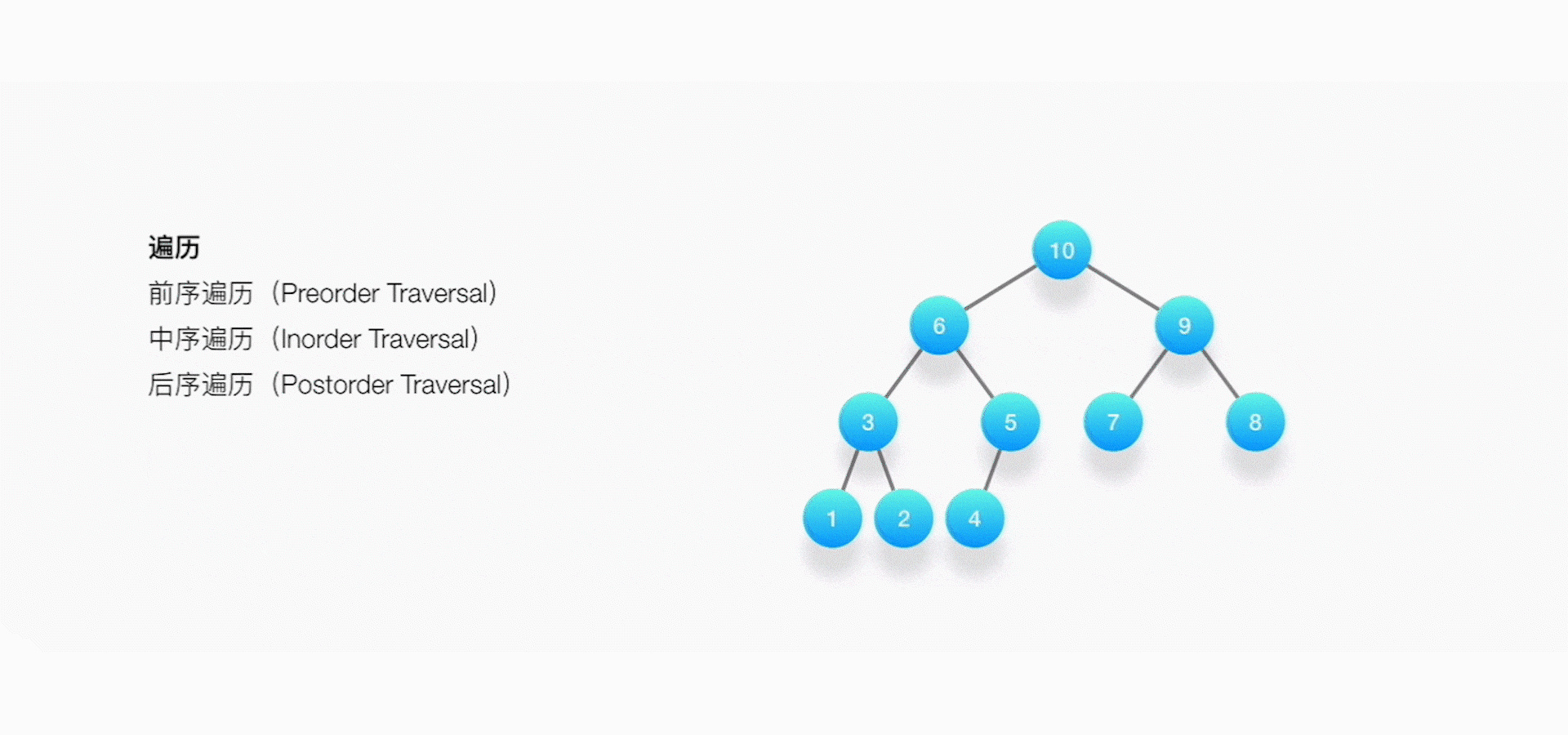 遍历

前序遍历（Preorder Traversal）

中序遍历（Inorder Traversal）

后序遍历（Postorder Traversal）

10

6

9

3

5

7

8

1

2

4